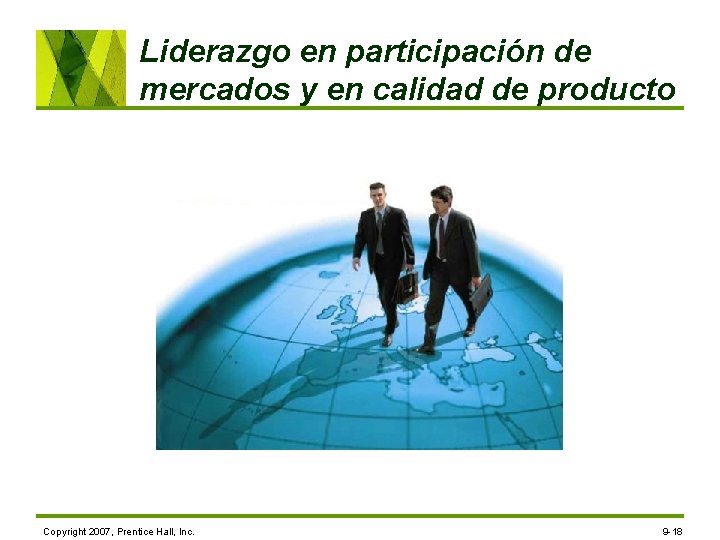 Liderazgo en participación de mercados y en calidad de producto

Copyright 2007, Prentice Hall, Inc.

9-18